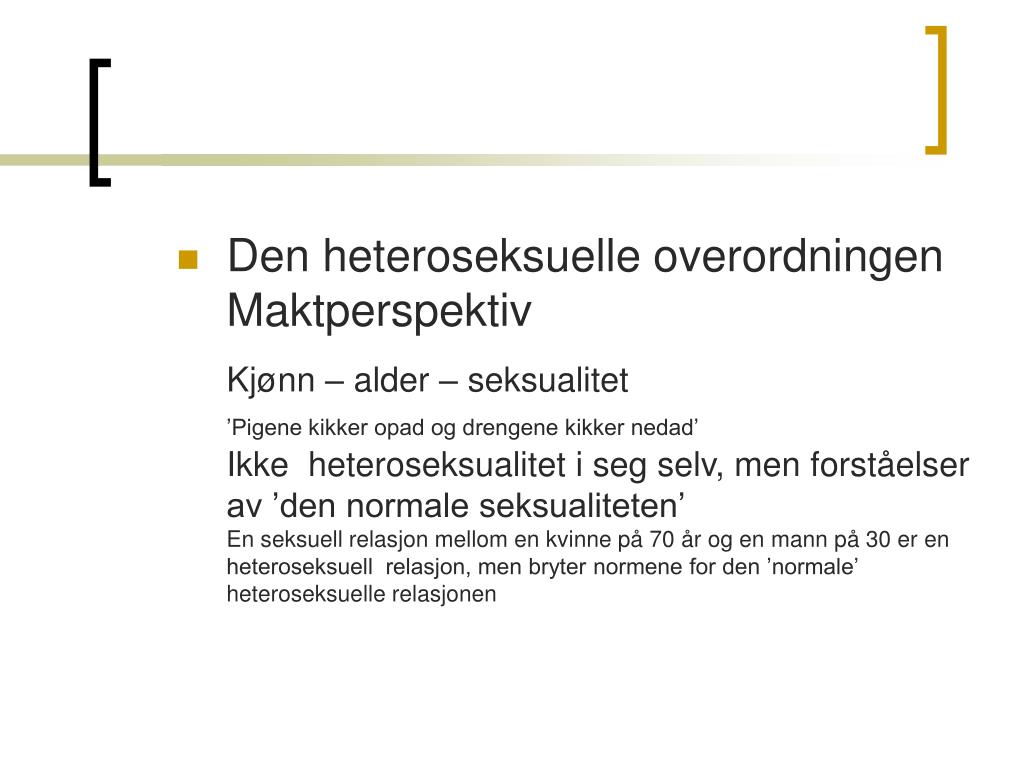 Den heteroseksuelle overordningen Maktperspektiv

Kjønn – alder – seksualitet

’Pigene kikker opad og drengene kikker nedad’

Ikke heteroseksualitet i seg selv, men forståelser av ’den normale seksualiteten’

En seksuell relasjon mellom en kvinne på 70 år og en mann på 30 er en heteroseksuell relasjon, men bryter normene for den ’normale’ heteroseksuelle relasjonen